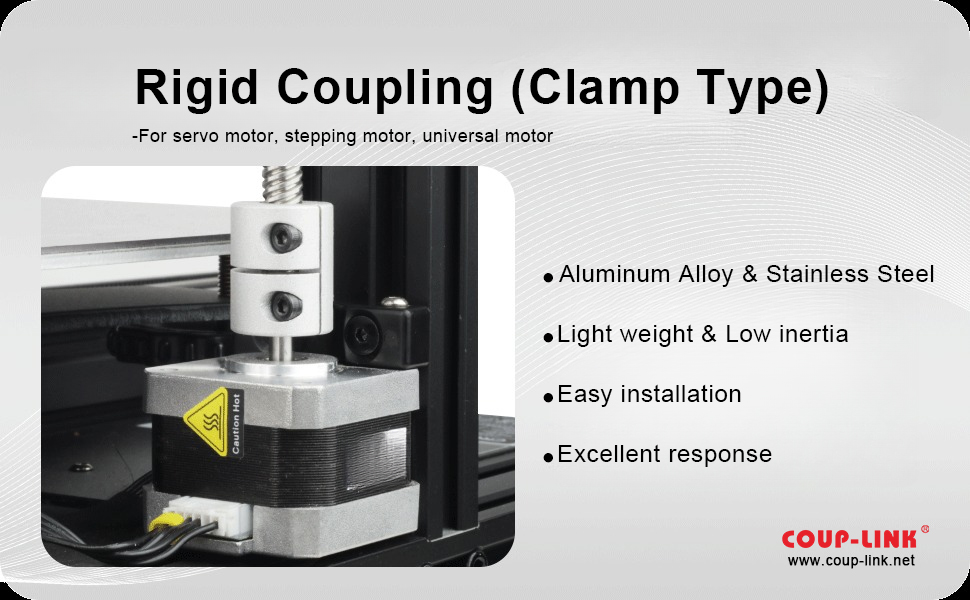 Rigid Coupling (Clamp Type)

-For servo motor, stepping motor, universal motor

Caution Hot

● Aluminum Alloy & Stainless Steel

● Light weight & Low inertia

● Easy installation

● Excellent response

COUP-LINK®
www.coup-link.net